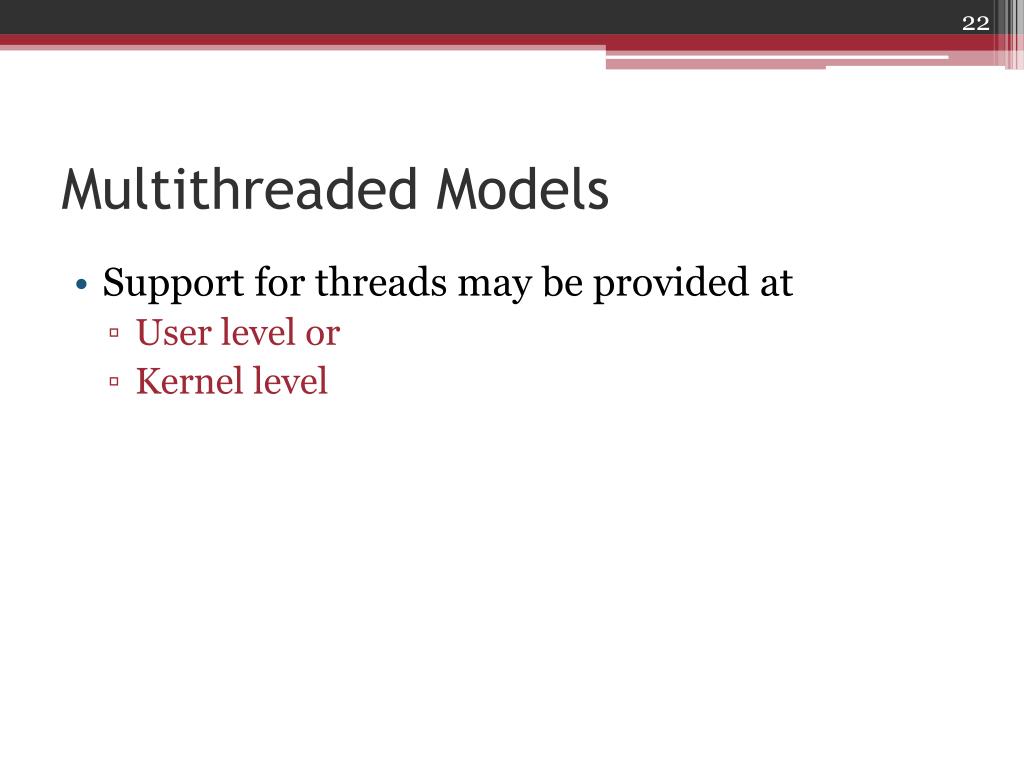 22

Multithreaded Models

• Support for threads may be provided at
▫ User level or
▫ Kernel level